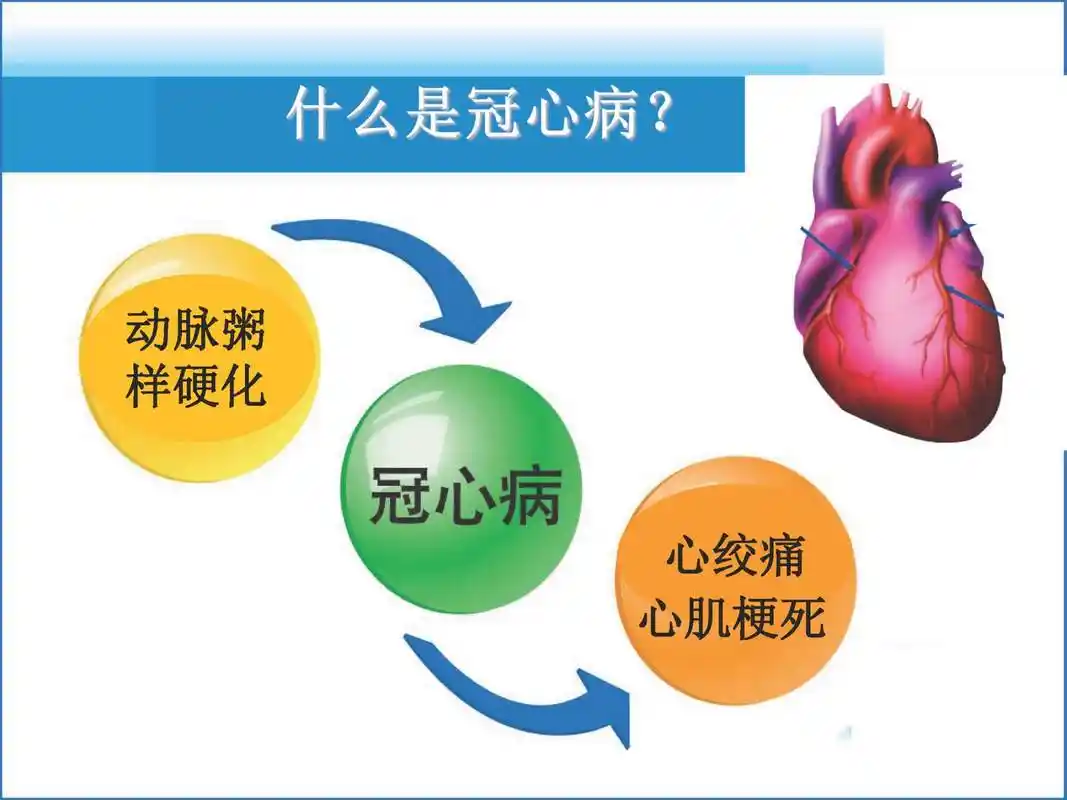 什么是冠心病？

动脉粥样硬化

冠心病

心绞痛
心肌梗死